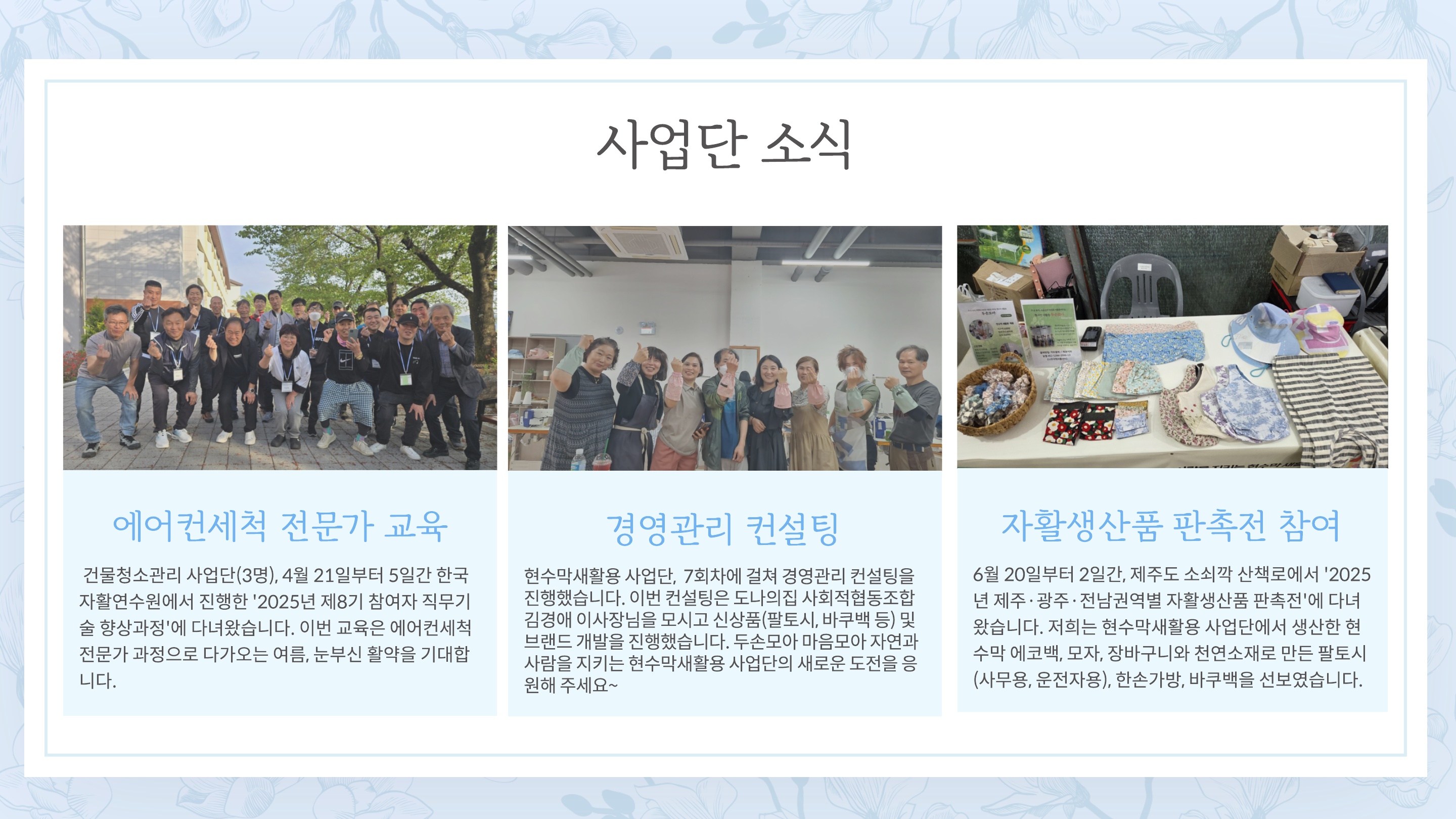 사업단 소식

에어컨세척 전문가 교육

건물청소관리 사업단(3명), 4월 21일부터 5일간 한국자활연수원에서 진행한 '2025년 제8기 참여자 직무기술 향상과정'에 다녀왔습니다. 이번 교육은 에어컨세척 전문가 과정으로 다가오는 여름, 눈부신 활약을 기대합니다.

경영관리 컨설팅

현수막새활용 사업단, 7회차에 걸쳐 경영관리 컨설팅을 진행했습니다. 이번 컨설팅은 도나의집 사회적협동조합 김경애 이사장님을 모시고 신상품(팔토시, 바쿠백 등) 및 브랜드 개발을 진행했습니다. 두손모아 마음모아 자연과 사람을 지키는 현수막새활용 사업단의 새로운 도전을 응원해 주세요~

자활생산품 판촉전 참여

6월 20일부터 2일간, 제주도 소쇠깍 산책로에서 '2025년 제주·광주·전남권역별 자활생산품 판촉전'에 다녀왔습니다. 저희는 현수막새활용 사업단에서 생산한 현수막 에코백, 모자, 장바구니와 천연소재로 만든 팔토시(사무용, 운전자용), 한손가방, 바쿠백을 선보였습니다.